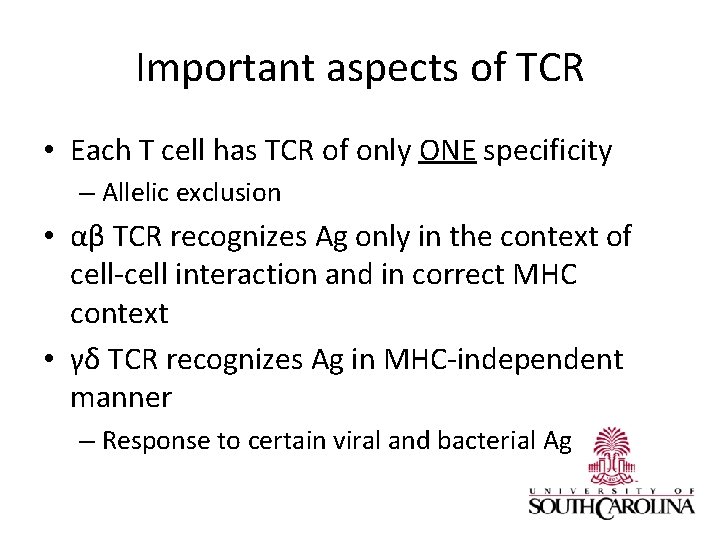 Important aspects of TCR

• Each T cell has TCR of only ONE specificity
– Allelic exclusion

• αβ TCR recognizes Ag only in the context of cell-cell interaction and in correct MHC context

• γδ TCR recognizes Ag in MHC-independent manner
– Response to certain viral and bacterial Ag

UNIVERSITY OF SOUTH CAROLINA